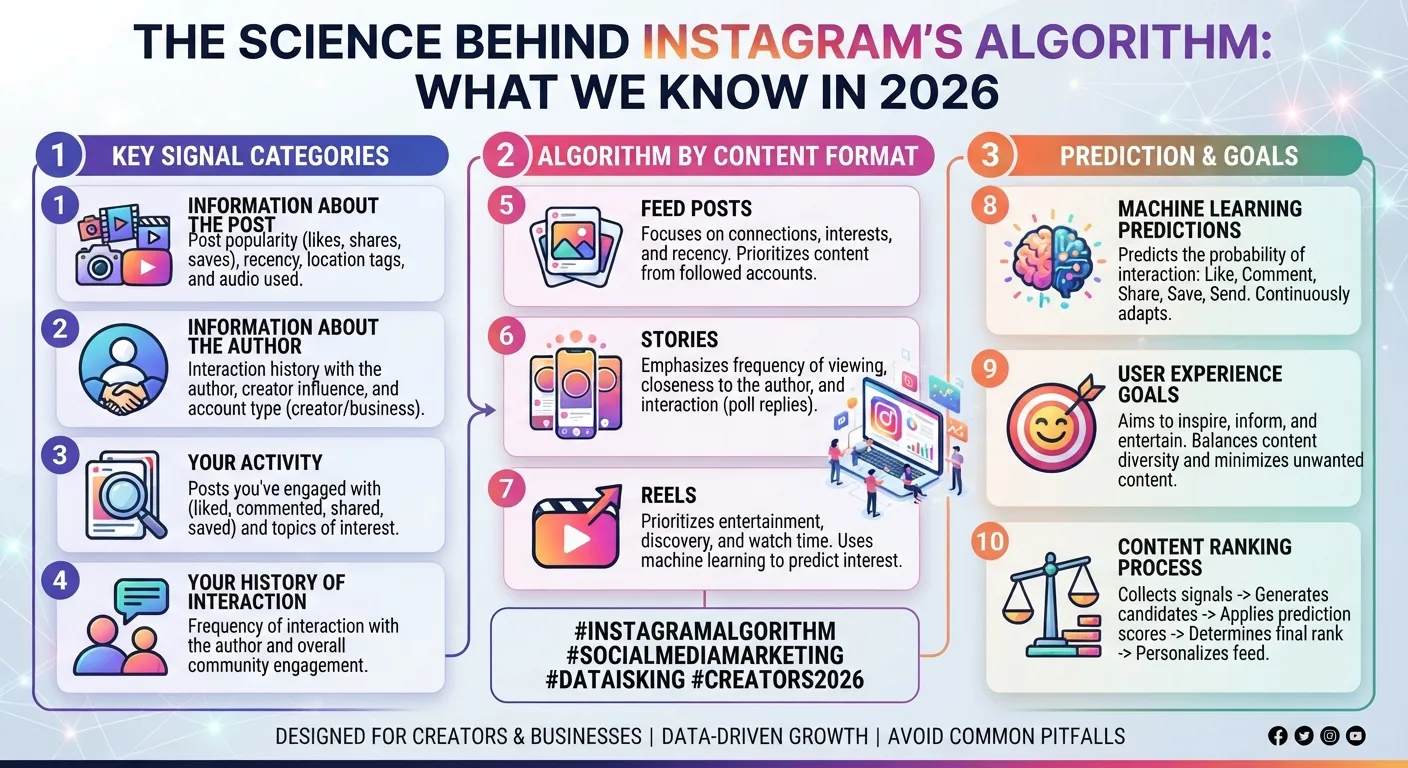 THE SCIENCE BEHIND INSTAGRAM'S ALGORITHM: WHAT WE KNOW IN 2026

1 KEY SIGNAL CATEGORIES

1 INFORMATION ABOUT THE POST
Post popularity (likes, shares, saves), recency, location tags, and audio used.

2 INFORMATION ABOUT THE AUTHOR
Interaction history with the author, creator influence, and account type (creator/business).

3 YOUR ACTIVITY
Posts you've engaged with (liked, commented, shared, saved) and topics of interest.

4 YOUR HISTORY OF INTERACTION
Frequency of interaction with the author and overall community engagement.

2 ALGORITHM BY CONTENT FORMAT

5 FEED POSTS
Focuses on connections, interests, and recency. Prioritizes content from followed accounts.

6 STORIES
Emphasizes frequency of viewing, closeness to the author, and interaction (poll replies).

7 REELS
Prioritizes entertainment, discovery, and watch time. Uses machine learning to predict interest.

#INSTAGRAMALGORITHM
#SOCIALMEDIAMARKETING
#DATAISKING #CREATORS2026

3 PREDICTION & GOALS

8 MACHINE LEARNING PREDICTIONS
Predicts the probability of interaction: Like, Comment, Share, Save, Send. Continuously adapts.

9 USER EXPERIENCE GOALS
Aims to inspire, inform, and entertain. Balances content diversity and minimizes unwanted content.

10 CONTENT RANKING PROCESS
Collects signals -> Generates candidates -> Applies prediction scores -> Determines final rank -> Personalizes feed.

DESIGNED FOR CREATORS & BUSINESSES | DATA-DRIVEN GROWTH | AVOID COMMON PITFALLS